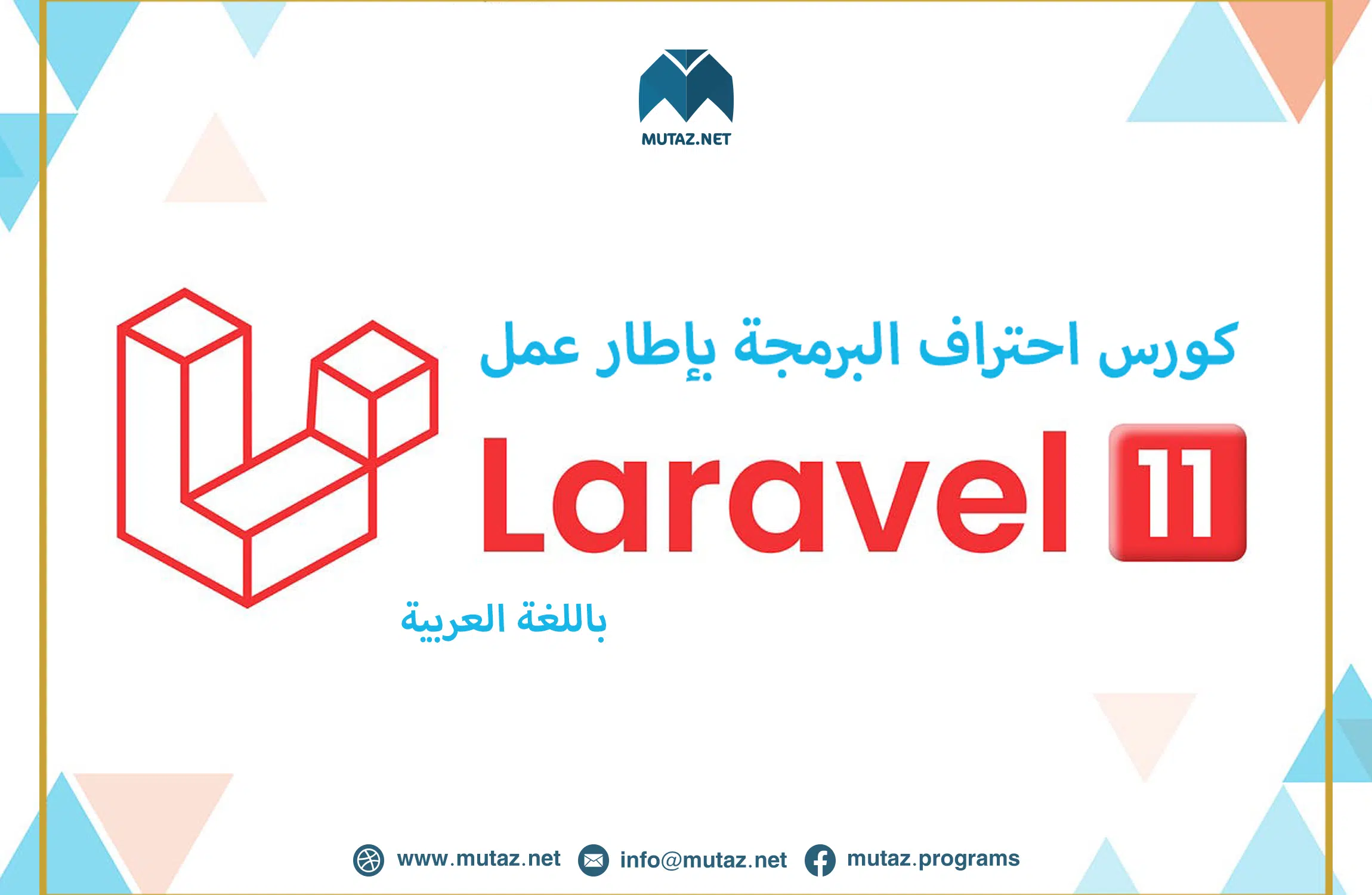 MUTAZ.NET

كورس احتراف البرمجة بإطار عمل

Laravel 11

باللغة العربية

www.mutaz.net info@mutaz.net mutaz.programs